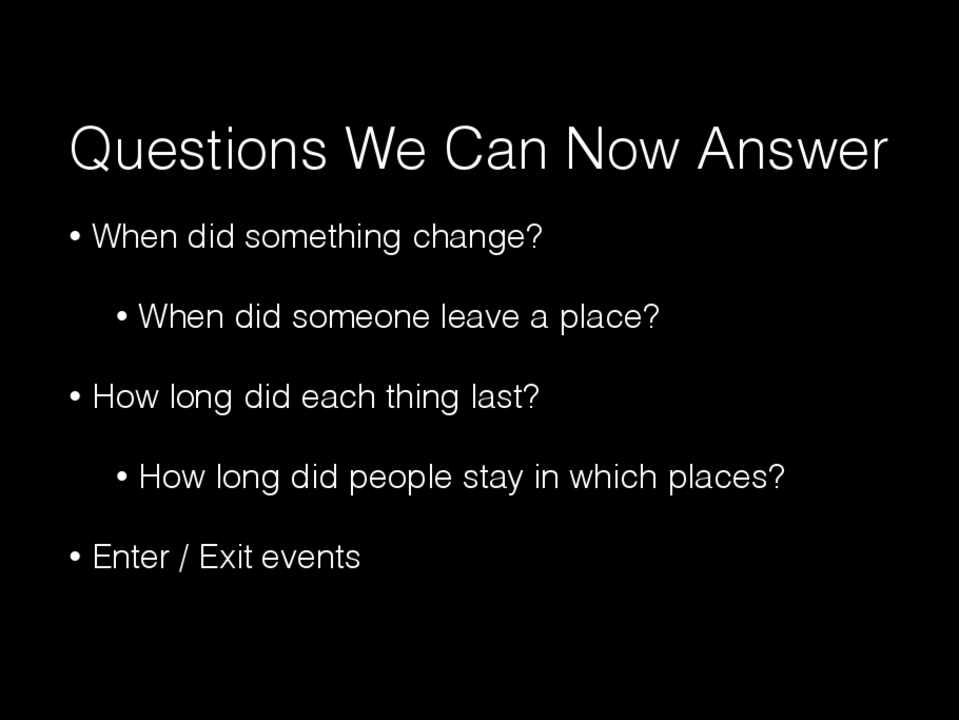 Questions We Can Now Answer

• When did something change?

• When did someone leave a place?

• How long did each thing last?

• How long did people stay in which places?

• Enter / Exit events